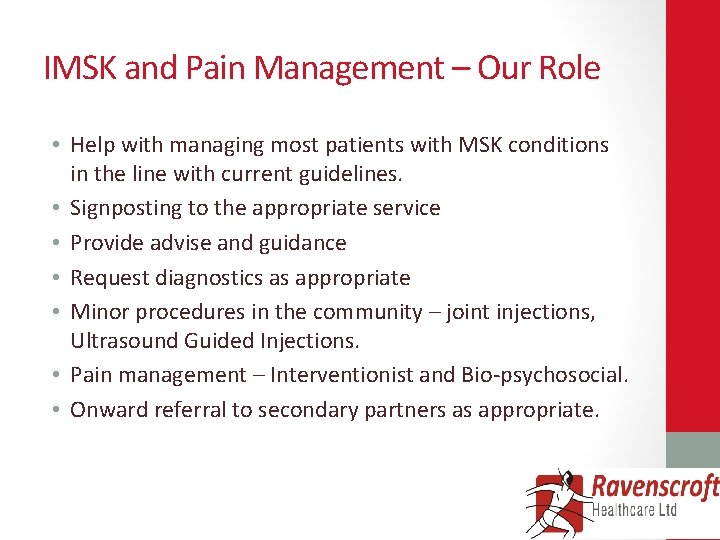 IMSK and Pain Management – Our Role

• Help with managing most patients with MSK conditions in the line with current guidelines.
• Signposting to the appropriate service
• Provide advise and guidance
• Request diagnostics as appropriate
• Minor procedures in the community – joint injections, Ultrasound Guided Injections.
• Pain management – Interventionist and Bio-psychosocial.
• Onward referral to secondary partners as appropriate.

Ravenscroft Healthcare Ltd